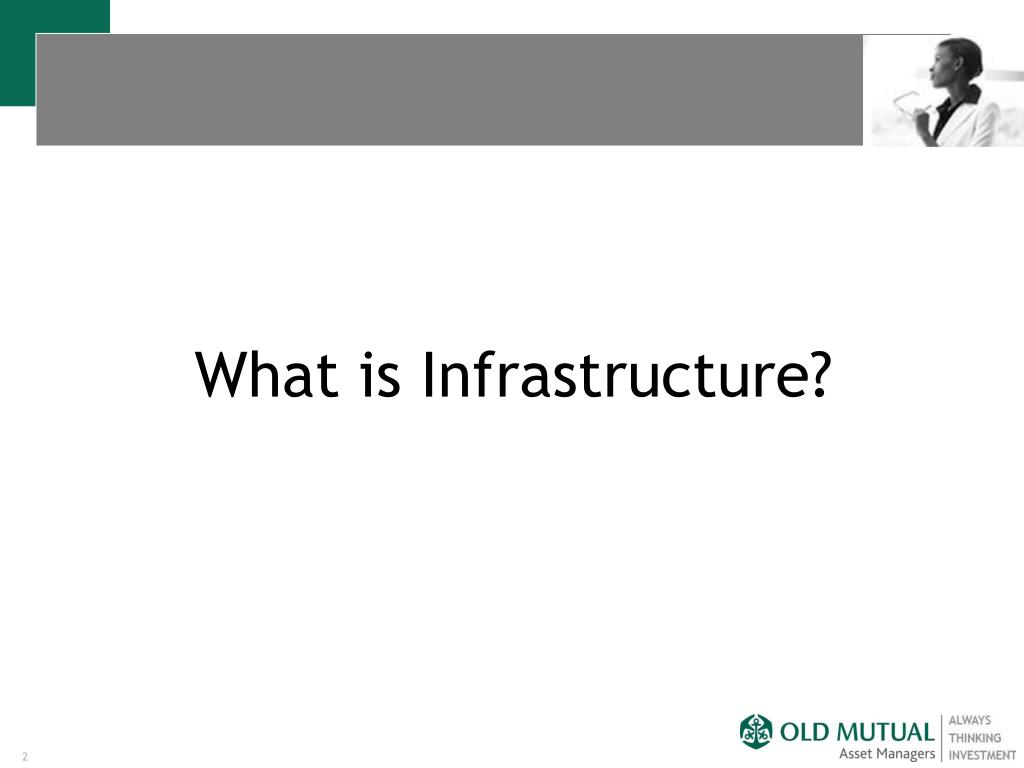 What is Infrastructure?

2

OLD MUTUAL
Asset Managers

ALWAYS
THINKING
INVESTMENT